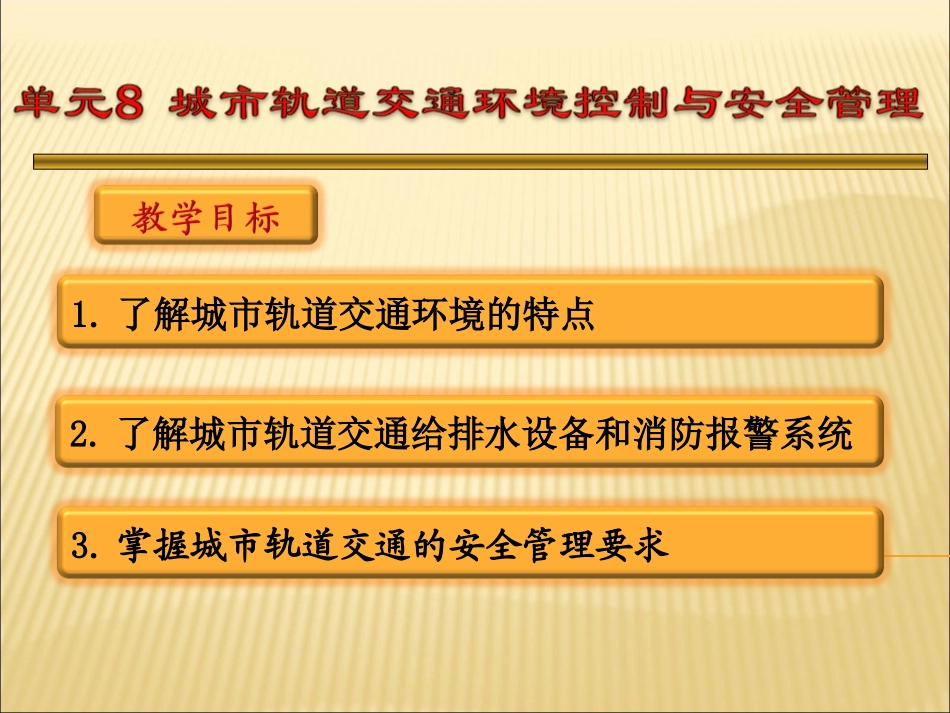 单元8 城市轨道交通环境控制与安全管理

教学目标

1. 了解城市轨道交通环境的特点

2. 了解城市轨道交通给排水设备和消防报警系统

3. 掌握城市轨道交通的安全管理要求